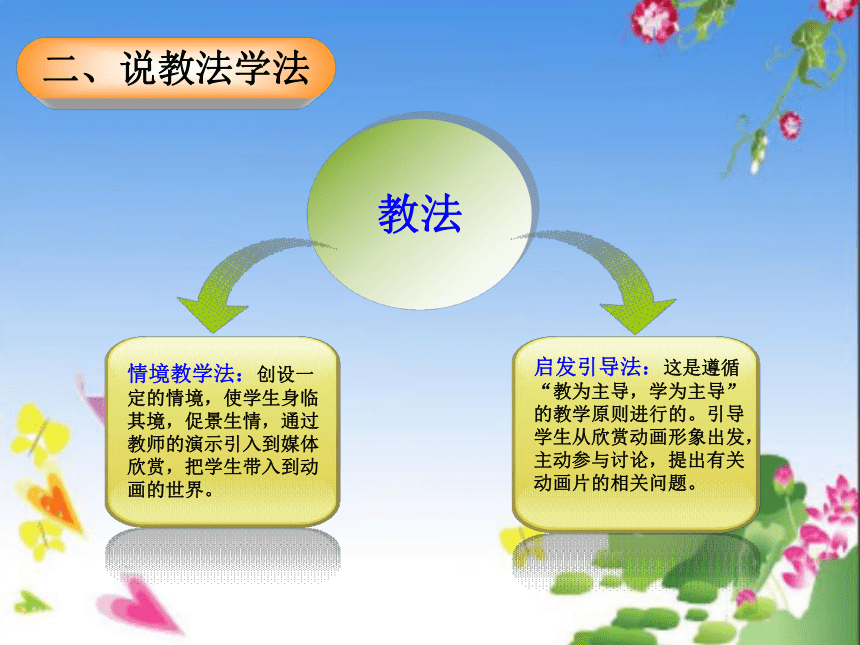 二、说教法学法

教法

情境教学法：创设一定的情境，使学生身临其境，促景生情，通过教师的演示引入到媒体欣赏，把学生带入到动画的世界。

启发引导法：这是遵循“教为主导，学为主导”的教学原则进行的。引导学生从欣赏动画形象出发，主动参与讨论，提出有关动画片的相关问题。